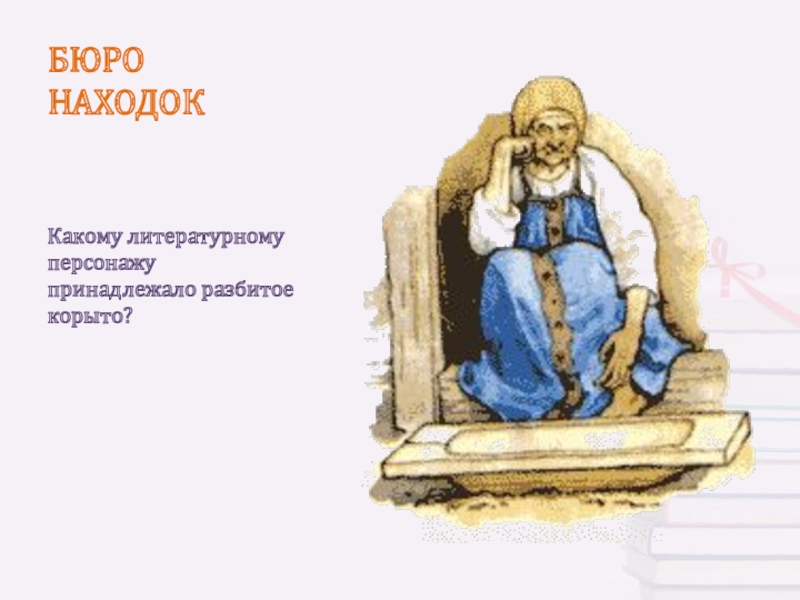 БЮРО НАХОДОК

Какому литературному персонажу принадлежало разбитое корыто?